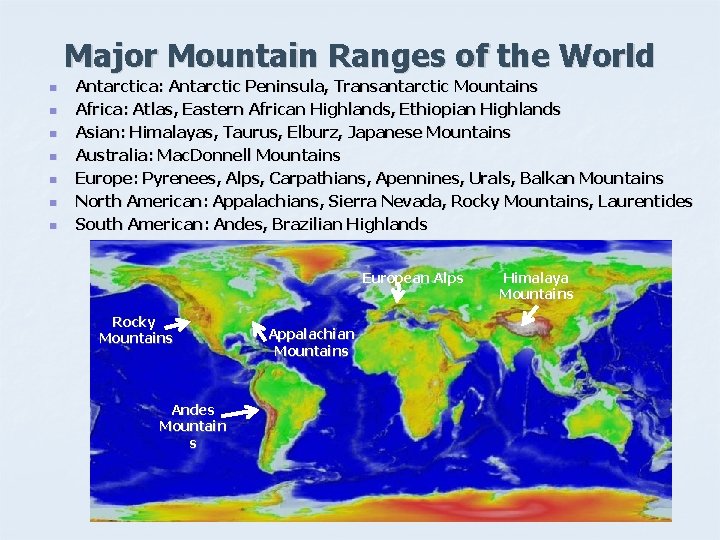 Major Mountain Ranges of the World

- Antarctica: Antarctic Peninsula, Transantarctic Mountains
- Africa: Atlas, Eastern African Highlands, Ethiopian Highlands
- Asian: Himalayas, Taurus, Elburz, Japanese Mountains
- Australia: MacDonnell Mountains
- Europe: Pyrenees, Alps, Carpathians, Apennines, Urals, Balkan Mountains
- North American: Appalachians, Sierra Nevada, Rocky Mountains, Laurentides
- South American: Andes, Brazilian Highlands

European Alps

Himalaya Mountains

Rocky Mountains

Appalachian Mountains

Andes Mountain s